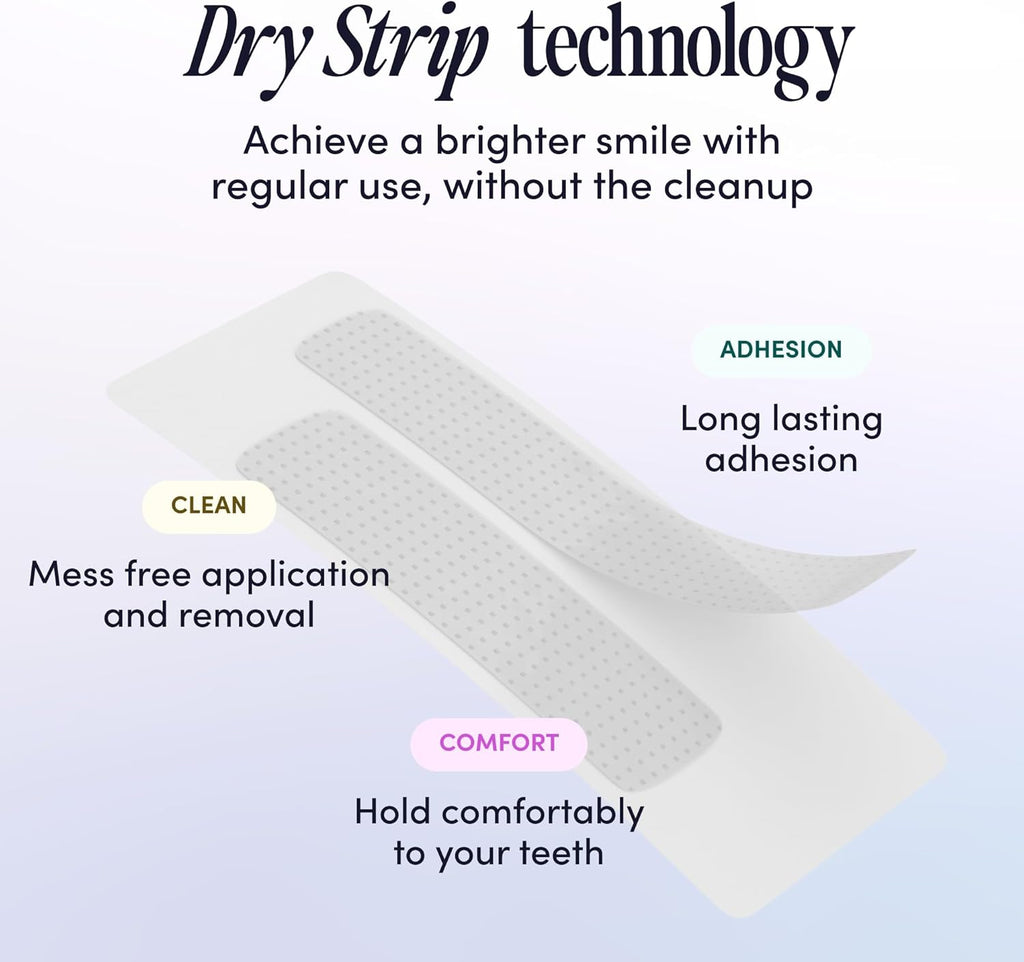 Dry Strip technology

Achieve a brighter smile with regular use, without the cleanup

ADHESION

Long lasting adhesion

CLEAN

Mess free application and removal

COMFORT

Hold comfortably to your teeth